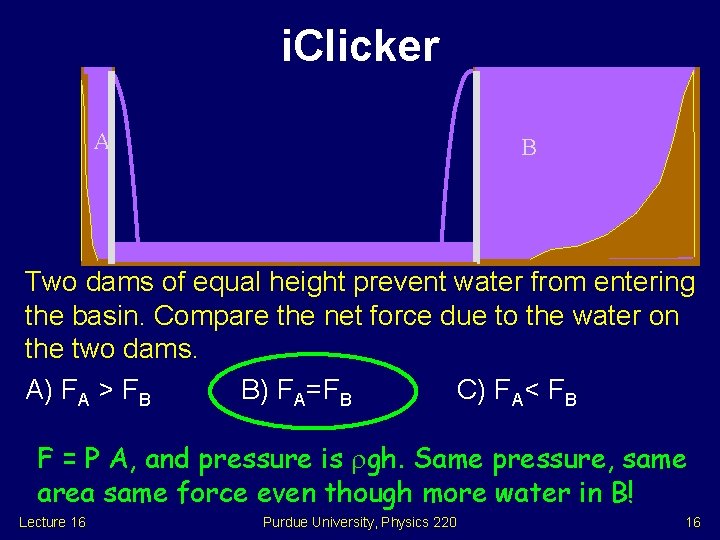 iClicker

A

B

Two dams of equal height prevent water from entering the basin. Compare the net force due to the water on the two dams.

A) $F_A > F_B$ B) $F_A=F_B$ C) $F_A< F_B$

F = P A, and pressure is $\rho$gh. Same pressure, same area same force even though more water in B!

Lecture 16 Purdue University, Physics 220 16